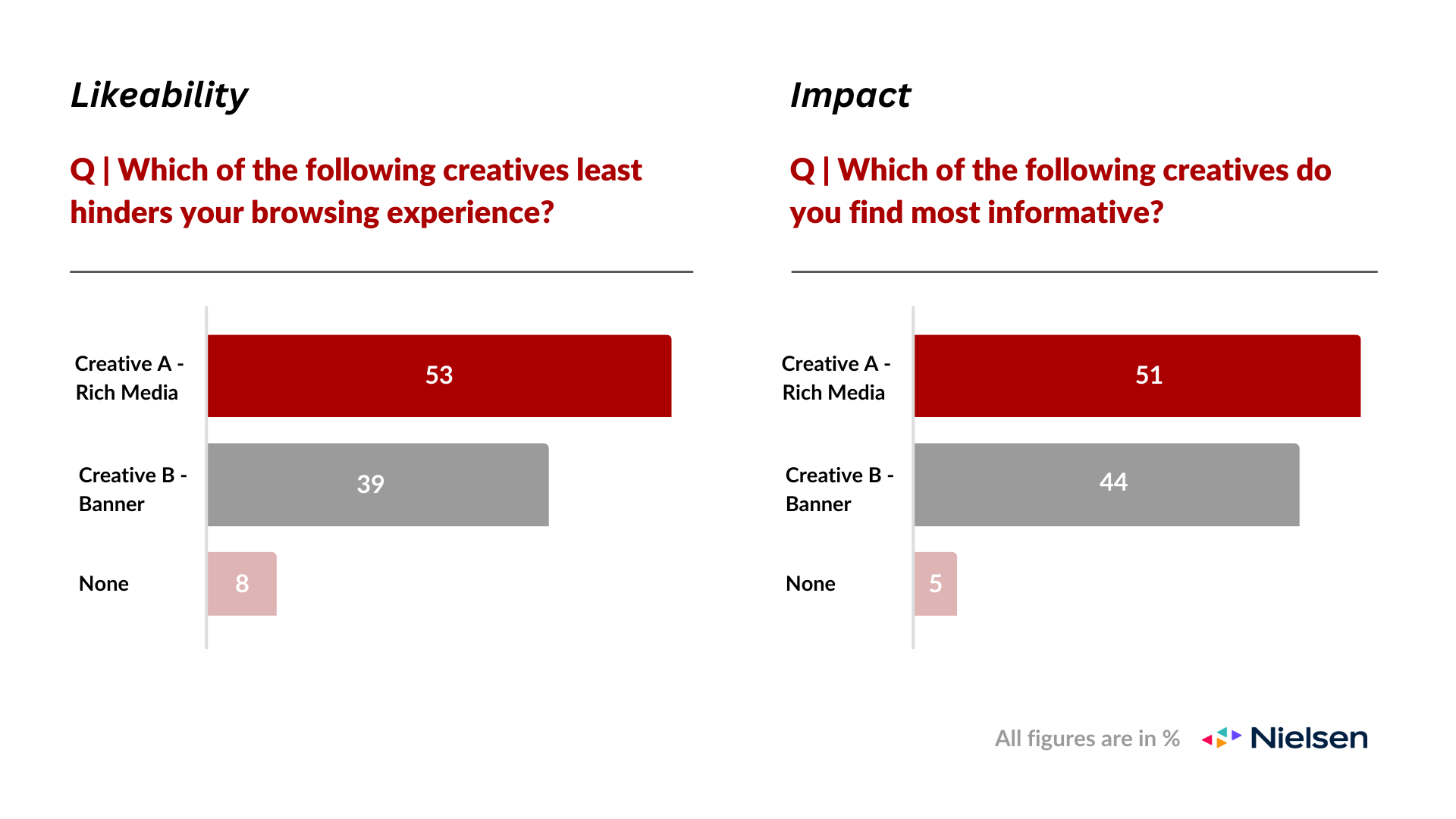 Likeability

Q | Which of the following creatives least hinders your browsing experience?

Creative A - Rich Media
53

Creative B - Banner
39

None
8

Impact

Q | Which of the following creatives do you find most informative?

Creative A - Rich Media
51

Creative B - Banner
44

None
5

All figures are in %

Nielsen